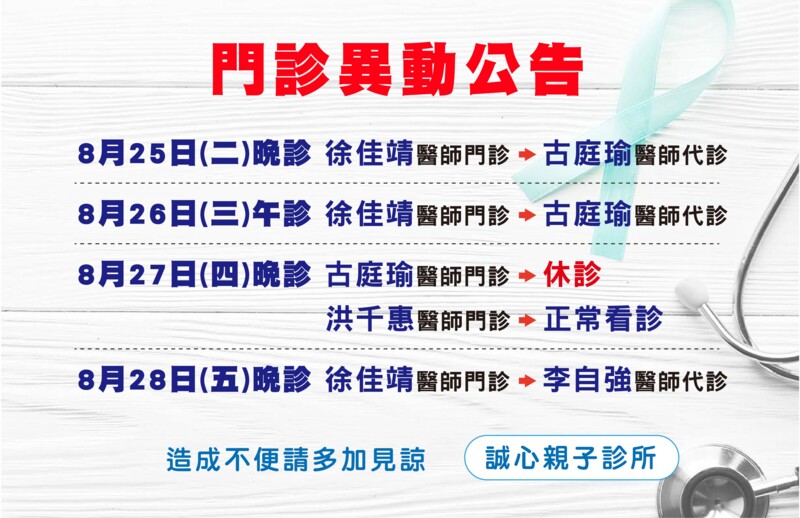 門診異動公告

8月25日(二)晚診 徐佳靖醫師門診 → 古庭瑜醫師代診

8月26日(三)午診 徐佳靖醫師門診 → 古庭瑜醫師代診

8月27日(四)晚診 古庭瑜醫師門診 → 休診
洪千惠醫師門診 → 正常看診

8月28日(五)晚診 徐佳靖醫師門診 → 李自強醫師代診

造成不便請多加見諒

誠心親子診所